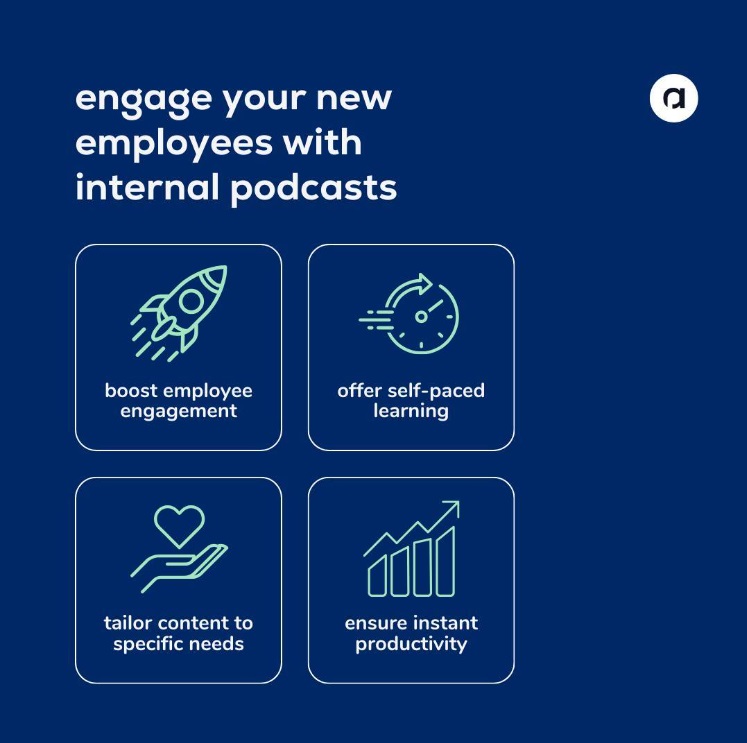 engage your new employees with internal podcasts

a

boost employee engagement

offer self-paced learning

tailor content to specific needs

ensure instant productivity